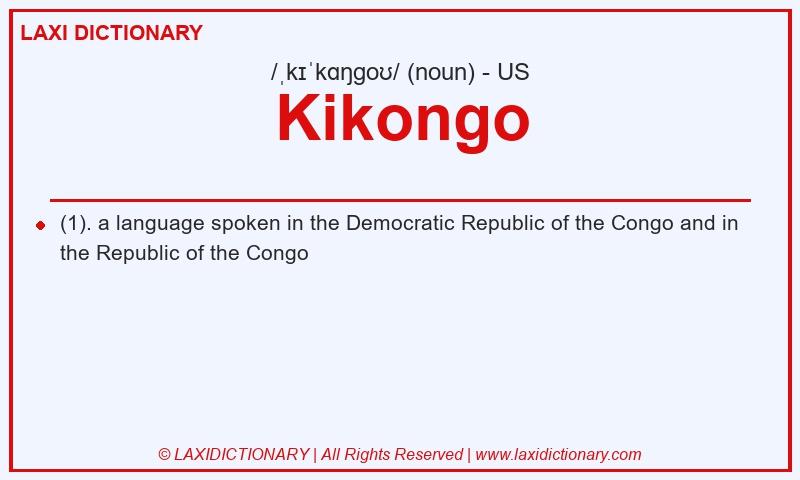 LAXI DICTIONARY

/ˌkɪˈkɑŋɡoʊ/ (noun) - US

Kikongo

(1). a language spoken in the Democratic Republic of the Congo and in the Republic of the Congo

© LAXIDICTIONARY | All Rights Reserved | www.laxidictionary.com